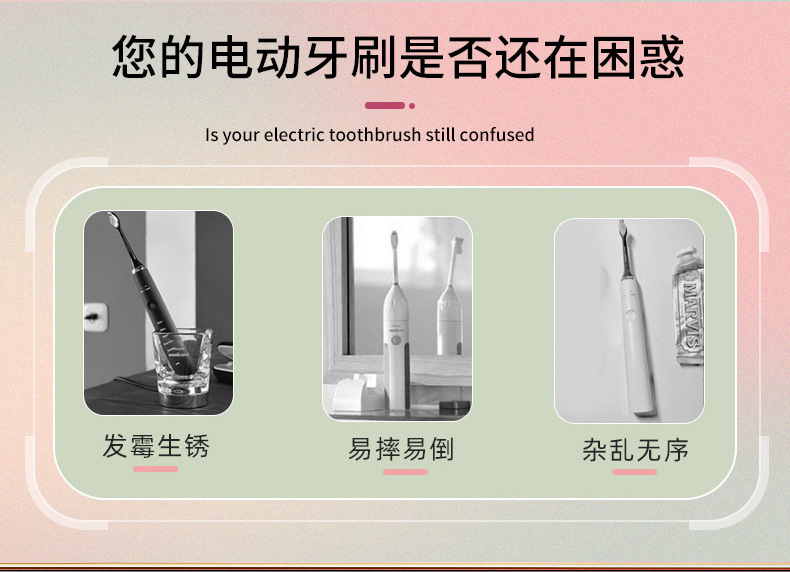 您的电动牙刷是否还在困惑

Is your electric toothbrush still confused

MARVIS

发霉生锈

易摔易倒

杂乱无序